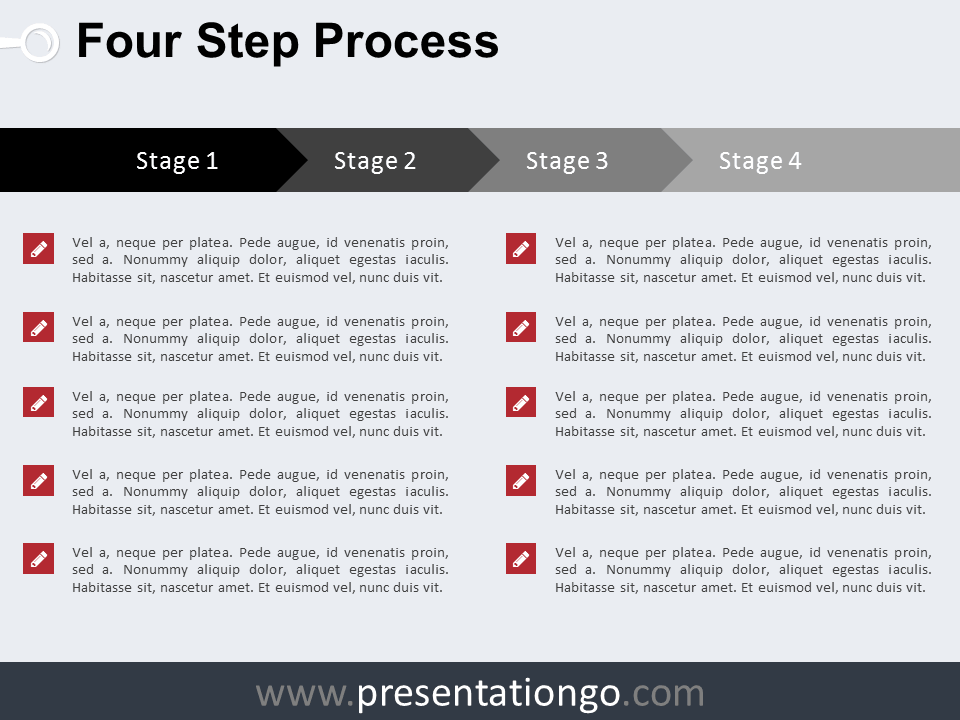 Four Step Process

Stage 1

Stage 2

Stage 3

Stage 4

Vel a, neque per platea. Pede augue, id venenatis proin, sed a. Nonummy aliquip dolor, aliquet egestas iaculis. Habitasse sit, nascetur amet. Et euismod vel, nunc duis vit.

Vel a, neque per platea. Pede augue, id venenatis proin, sed a. Nonummy aliquip dolor, aliquet egestas iaculis. Habitasse sit, nascetur amet. Et euismod vel, nunc duis vit.

Vel a, neque per platea. Pede augue, id venenatis proin, sed a. Nonummy aliquip dolor, aliquet egestas iaculis. Habitasse sit, nascetur amet. Et euismod vel, nunc duis vit.

Vel a, neque per platea. Pede augue, id venenatis proin, sed a. Nonummy aliquip dolor, aliquet egestas iaculis. Habitasse sit, nascetur amet. Et euismod vel, nunc duis vit.

Vel a, neque per platea. Pede augue, id venenatis proin, sed a. Nonummy aliquip dolor, aliquet egestas iaculis. Habitasse sit, nascetur amet. Et euismod vel, nunc duis vit.

Vel a, neque per platea. Pede augue, id venenatis proin, sed a. Nonummy aliquip dolor, aliquet egestas iaculis. Habitasse sit, nascetur amet. Et euismod vel, nunc duis vit.

Vel a, neque per platea. Pede augue, id venenatis proin, sed a. Nonummy aliquip dolor, aliquet egestas iaculis. Habitasse sit, nascetur amet. Et euismod vel, nunc duis vit.

Vel a, neque per platea. Pede augue, id venenatis proin, sed a. Nonummy aliquip dolor, aliquet egestas iaculis. Habitasse sit, nascetur amet. Et euismod vel, nunc duis vit.

Vel a, neque per platea. Pede augue, id venenatis proin, sed a. Nonummy aliquip dolor, aliquet egestas iaculis. Habitasse sit, nascetur amet. Et euismod vel, nunc duis vit.

Vel a, neque per platea. Pede augue, id venenatis proin, sed a. Nonummy aliquip dolor, aliquet egestas iaculis. Habitasse sit, nascetur amet. Et euismod vel, nunc duis vit.

www.presentationgo.com